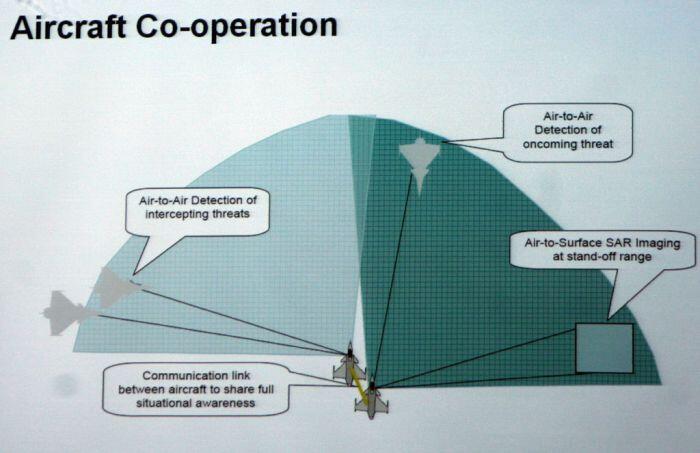 Aircraft Co-operation

Air-to-Air Detection of oncoming threat

Air-to-Air Detection of intercepting threats

Air-to-Surface SAR Imaging at stand-off range

Communication link between aircraft to share full situational awareness